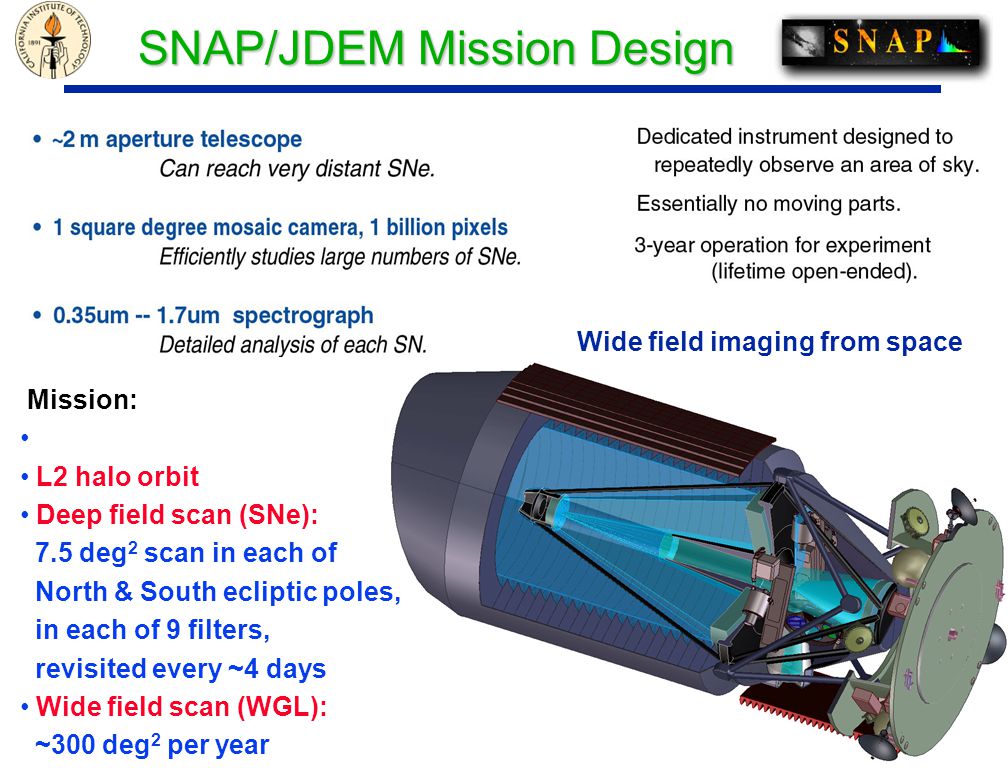 CALIFORNIA INSTITUTE OF TECHNOLOGY 1891

SNAP/JDEM Mission Design

SNAP

• ~2 m aperture telescope
Can reach very distant SNe.

• 1 square degree mosaic camera, 1 billion pixels
Efficiently studies large numbers of SNe.

• 0.35um -- 1.7um spectrograph
Detailed analysis of each SN.

Dedicated instrument designed to repeatedly observe an area of sky.

Essentially no moving parts.

3-year operation for experiment (lifetime open-ended).

Wide field imaging from space

Mission:
•
• L2 halo orbit
• Deep field scan (SNe): 7.5 deg$^2$ scan in each of North & South ecliptic poles, in each of 9 filters, revisited every ~4 days
• Wide field scan (WGL): ~300 deg$^2$ per year